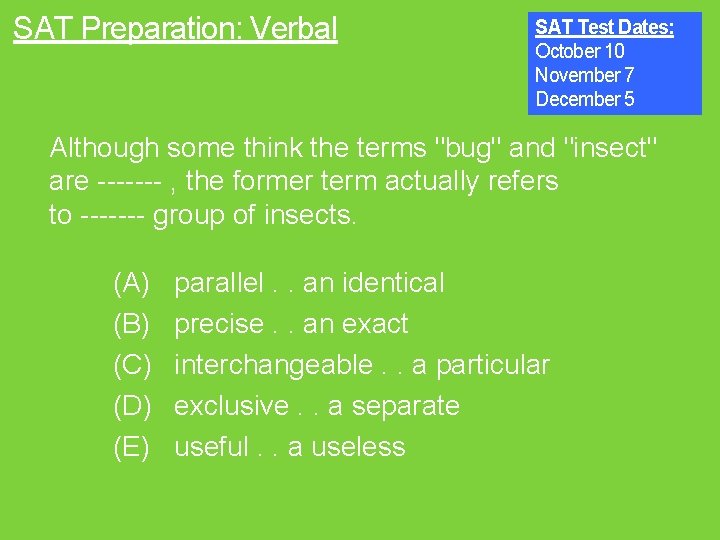 SAT Preparation: Verbal

SAT Test Dates:
October 10
November 7
December 5

Although some think the terms "bug" and "insect" are ------- , the former term actually refers to ------- group of insects.

(A) parallel . . an identical
(B) precise . . an exact
(C) interchangeable . . a particular
(D) exclusive . . a separate
(E) useful . . a useless